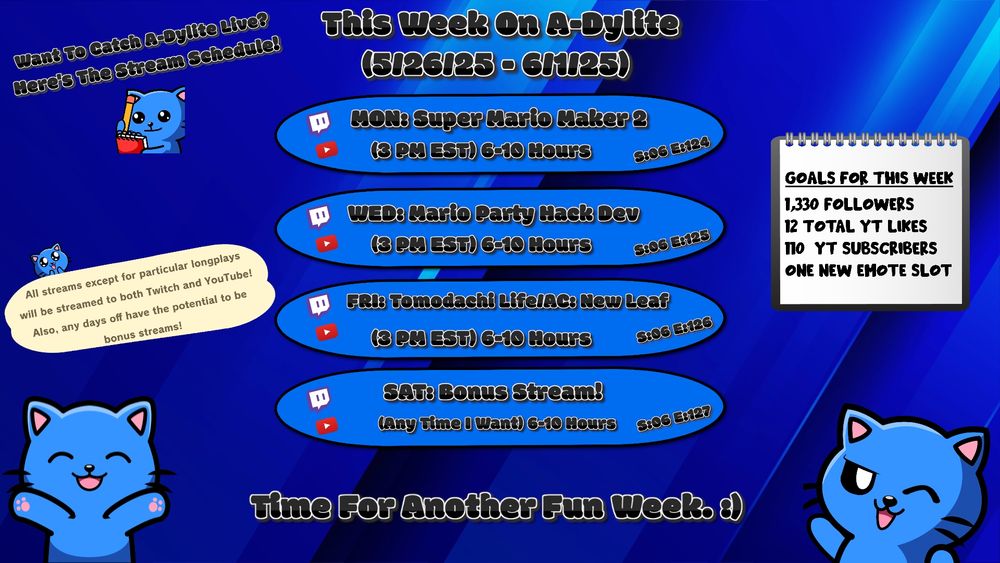 Want To Catch A-Dylite Live? Here's The Stream Schedule!

This Week On A-Dylite
(5/26/25 - 6/1/25)

MON: Super Mario Maker 2
(3 PM EST) 6-10 Hours
S:06 E:124

WED: Mario Party Hack Dev
(3 PM EST) 6-10 Hours
S:06 E:125

FRI: Tomodachi Life/AC: New Leaf
(3 PM EST) 6-10 Hours
S:06 E:126

SAT: Bonus Stream!
(Any Time I Want) 6-10 Hours
S:06 E:127

All streams except for particular longplays will be streamed to both Twitch and YouTube! Also, any days off have the potential to be bonus streams!

GOALS FOR THIS WEEK
1,330 FOLLOWERS
12 TOTAL YT LIKES
110 YT SUBSCRIBERS
ONE NEW EMOTE SLOT

Time For Another Fun Week. :)